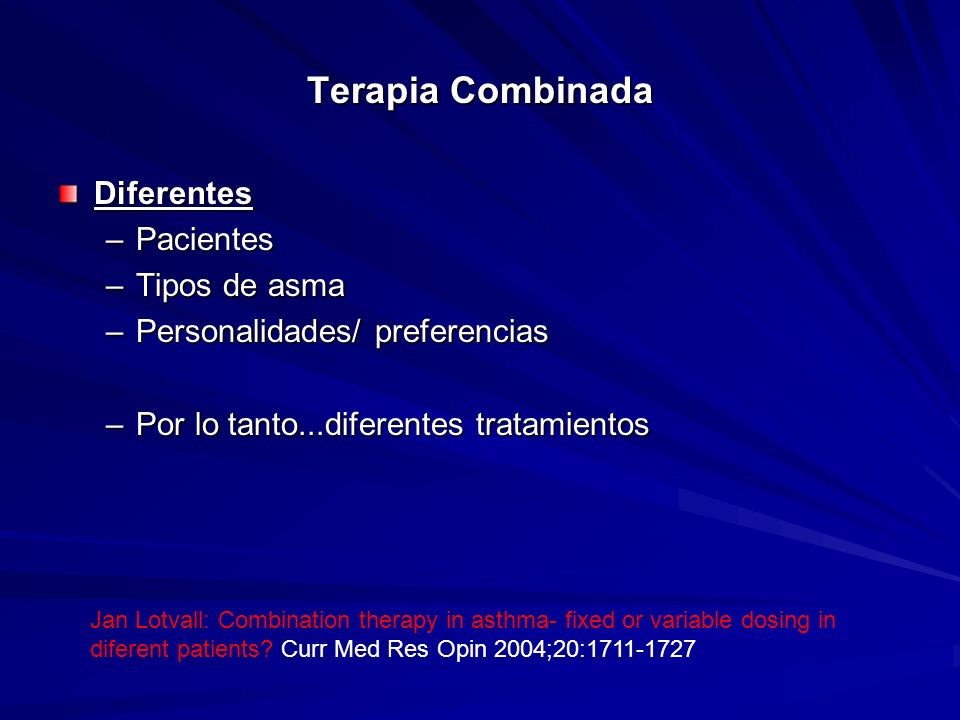 Terapia Combinada

Diferentes
– Pacientes
– Tipos de asma
– Personalidades/ preferencias

– Por lo tanto...diferentes tratamientos

Jan Lotvall: Combination therapy in asthma- fixed or variable dosing in diferent patients? Curr Med Res Opin 2004;20:1711-1727